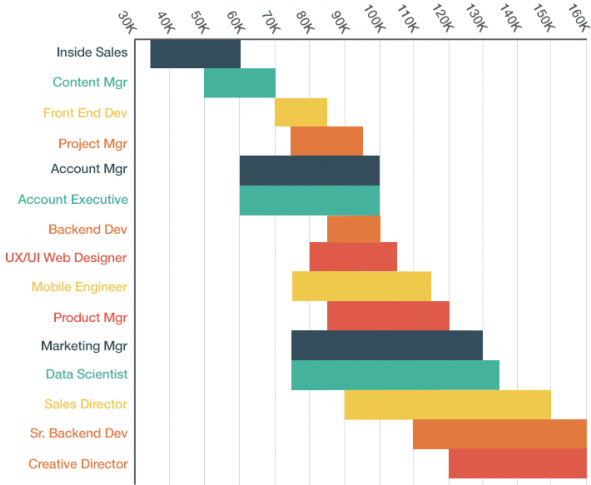 30K 40K 50K 60K 70K 80K 90K 100K 110K 120K 130K 140K 150K 160K

Inside Sales
Content Mgr
Front End Dev
Project Mgr
Account Mgr
Account Executive
Backend Dev
UX/UI Web Designer
Mobile Engineer
Product Mgr
Marketing Mgr
Data Scientist
Sales Director
Sr. Backend Dev
Creative Director